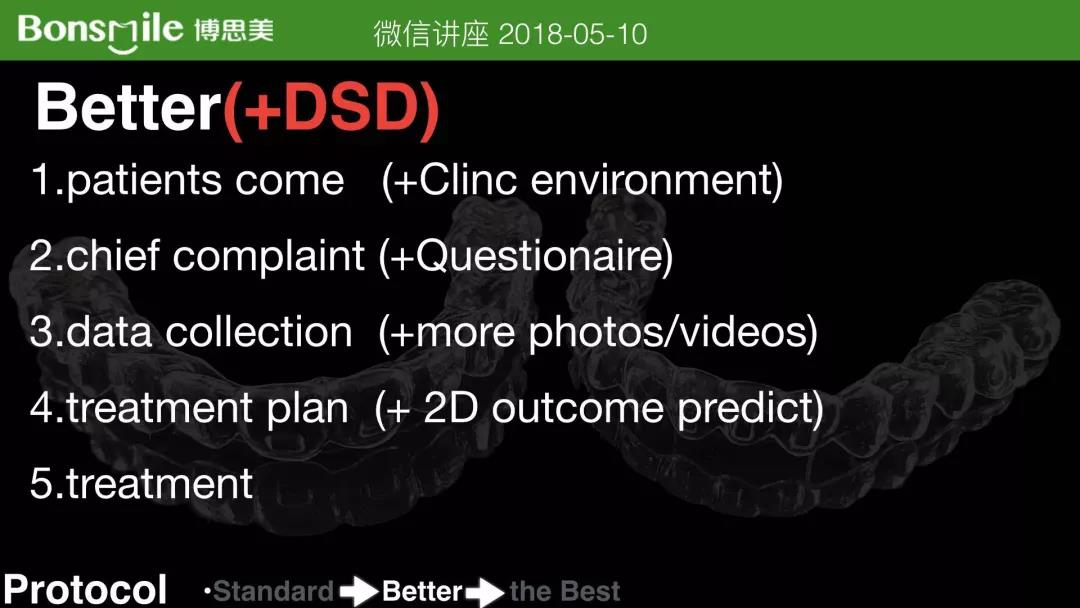 Bonsmile 博思美 微信讲座 2018-05-10

Better(+DSD)

1.patients come (+Clinc environment)

2.chief complaint (+Questionaire)

3.data collection (+more photos/videos)

4.treatment plan (+ 2D outcome predict)

5.treatment

Protocol ·Standard Better the Best